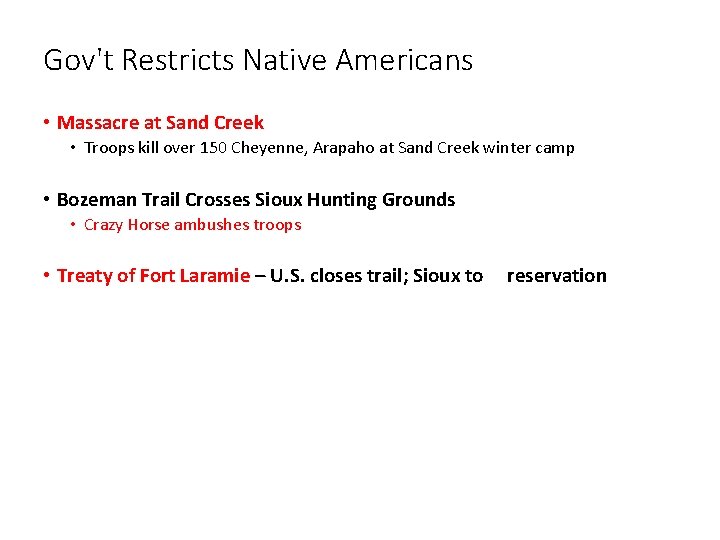 Gov't Restricts Native Americans

• Massacre at Sand Creek
  • Troops kill over 150 Cheyenne, Arapaho at Sand Creek winter camp

• Bozeman Trail Crosses Sioux Hunting Grounds
  • Crazy Horse ambushes troops

• Treaty of Fort Laramie – U.S. closes trail; Sioux to reservation